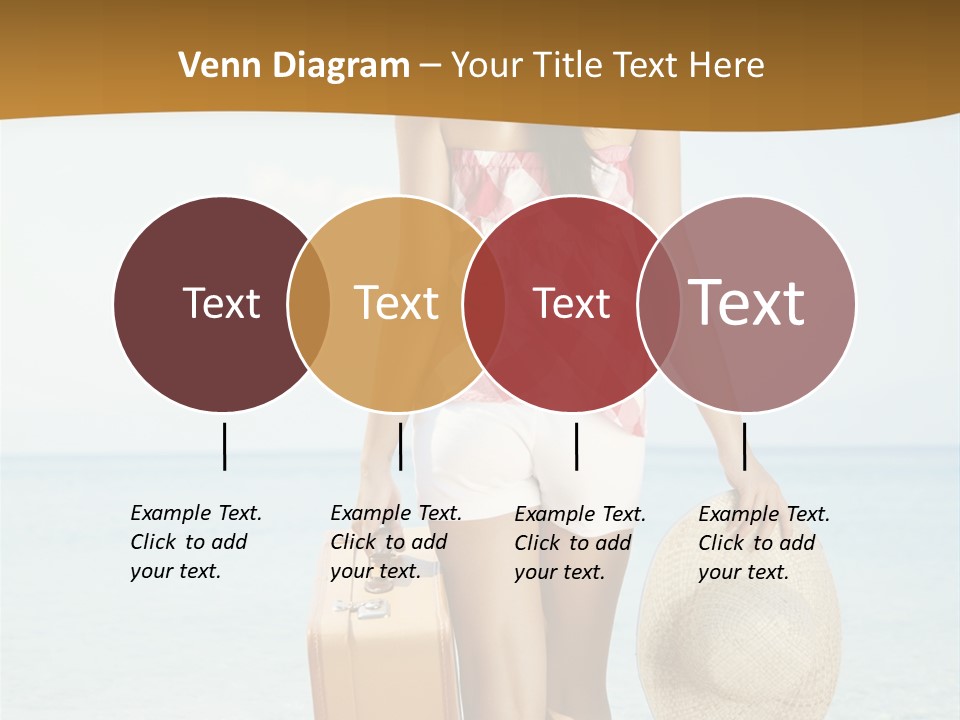 Venn Diagram – Your Title Text Here

Text

Text

Text

Text

Example Text. Click to add your text.

Example Text. Click to add your text.

Example Text. Click to add your text.

Example Text. Click to add your text.